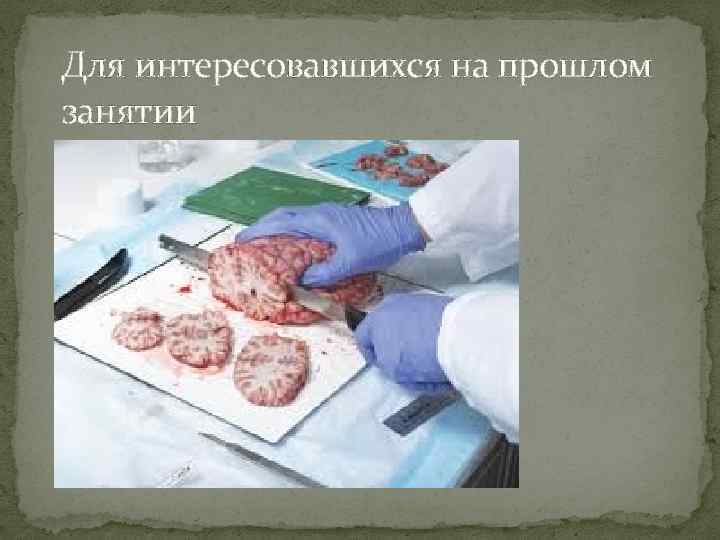 Для интересовавшихся на прошлом занятии